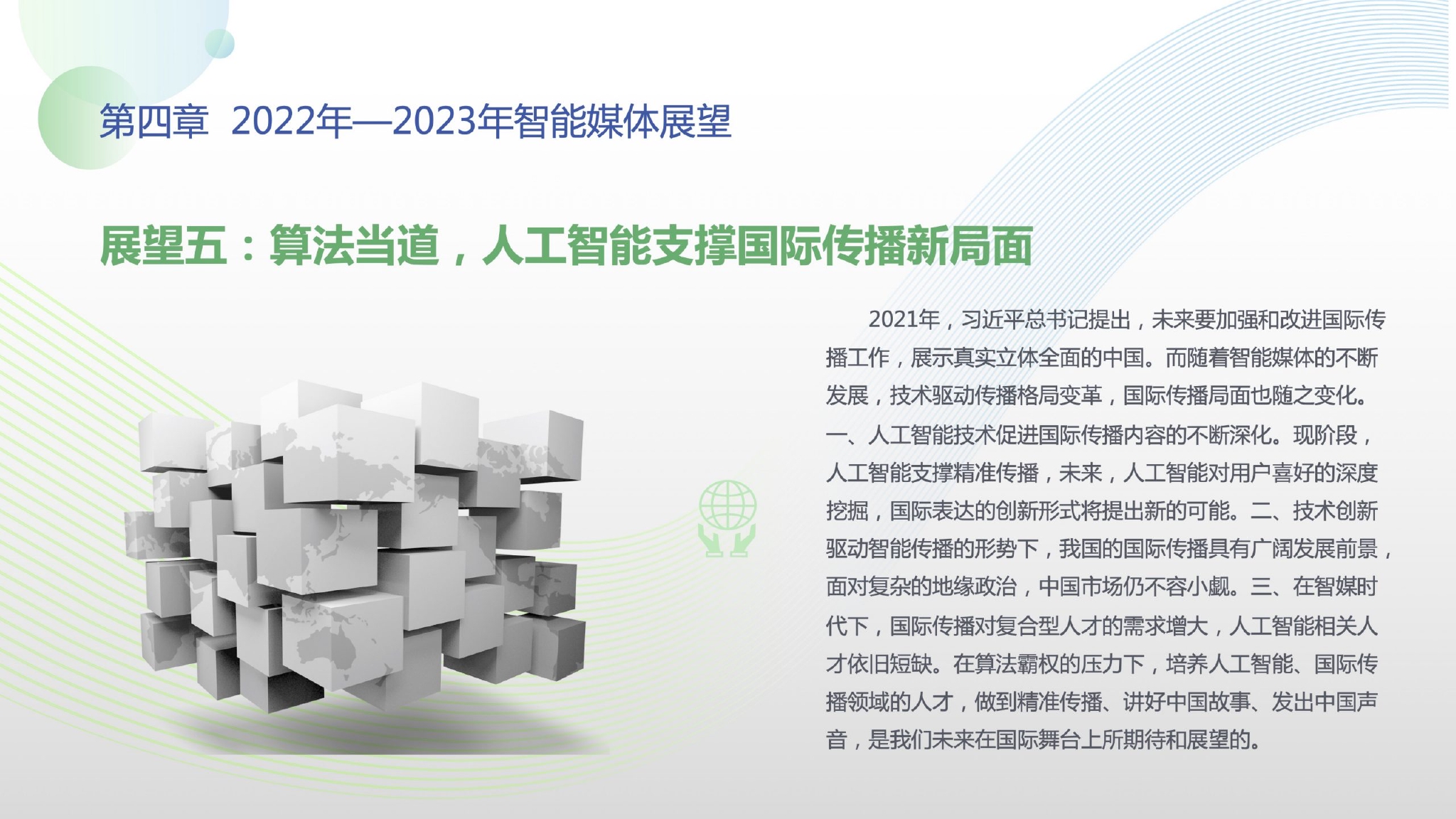 第四章 2022年—2023年智能媒体展望

展望五：算法当道，人工智能支撑国际传播新局面

2021年，习近平总书记提出，未来要加强和改进国际传播工作，展示真实立体全面的中国。而随着智能媒体的不断发展，技术驱动传播格局变革，国际传播局面也随之变化。一、人工智能技术促进国际传播内容的不断深化。现阶段，人工智能支撑精准传播，未来，人工智能对用户喜好的深度挖掘，国际表达的创新形式将提出新的可能。二、技术创新驱动智能传播的形势下，我国的国际传播具有广阔发展前景，面对复杂的地缘政治，中国市场仍不容小觑。三、在智媒时代下，国际传播对复合型人才的需求增大，人工智能相关人才依旧短缺。在算法霸权的压力下，培养人工智能、国际传播领域的人才，做到精准传播、讲好中国故事、发出中国声音，是我们未来在国际舞台上所期待和展望的。